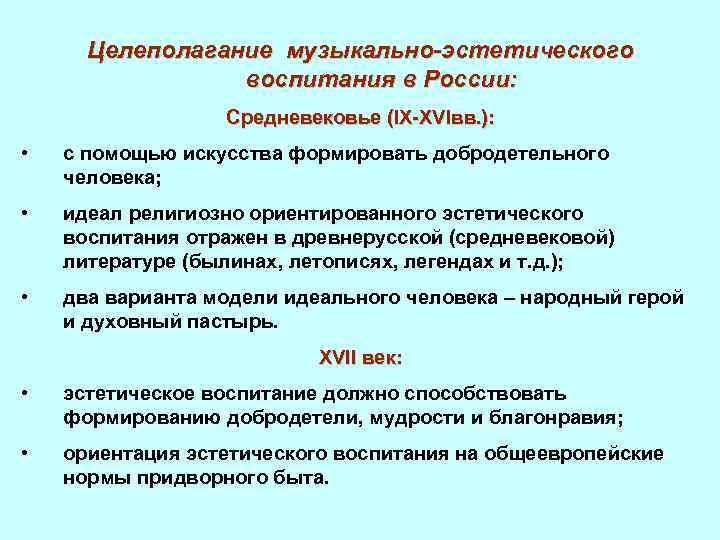 Целеполагание музыкально-эстетического воспитания в России:

Средневековье (IX-XVIвв.):

• с помощью искусства формировать добродетельного человека;

• идеал религиозно ориентированного эстетического воспитания отражен в древнерусской (средневековой) литературе (былинах, летописях, легендах и т.д.);

• два варианта модели идеального человека – народный герой и духовный пастырь.

XVII век:

• эстетическое воспитание должно способствовать формированию добродетели, мудрости и благонравия;

• ориентация эстетического воспитания на общеевропейские нормы придворного быта.